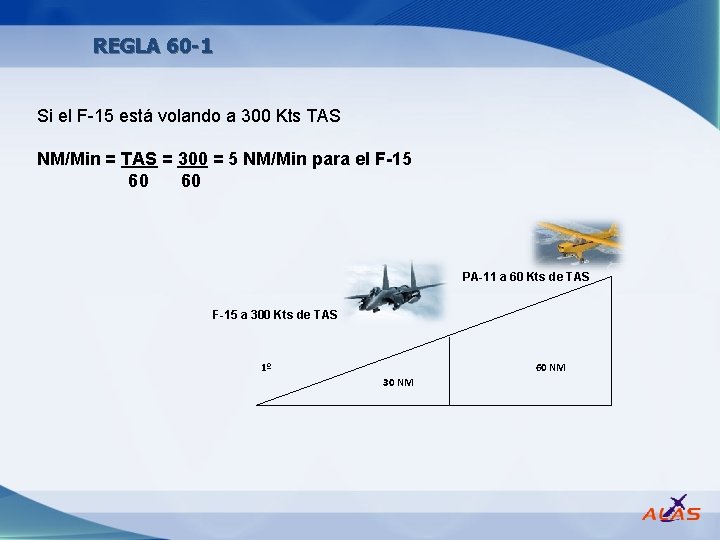 REGLA 60-1

Si el F-15 está volando a 300 Kts TAS

NM/Min = $\frac{TAS}{60}$ = $\frac{300}{60}$ = 5 NM/Min para el F-15

PA-11 a 60 Kts de TAS

F-15 a 300 Kts de TAS

1º

30 NM

60 NM

ALAS